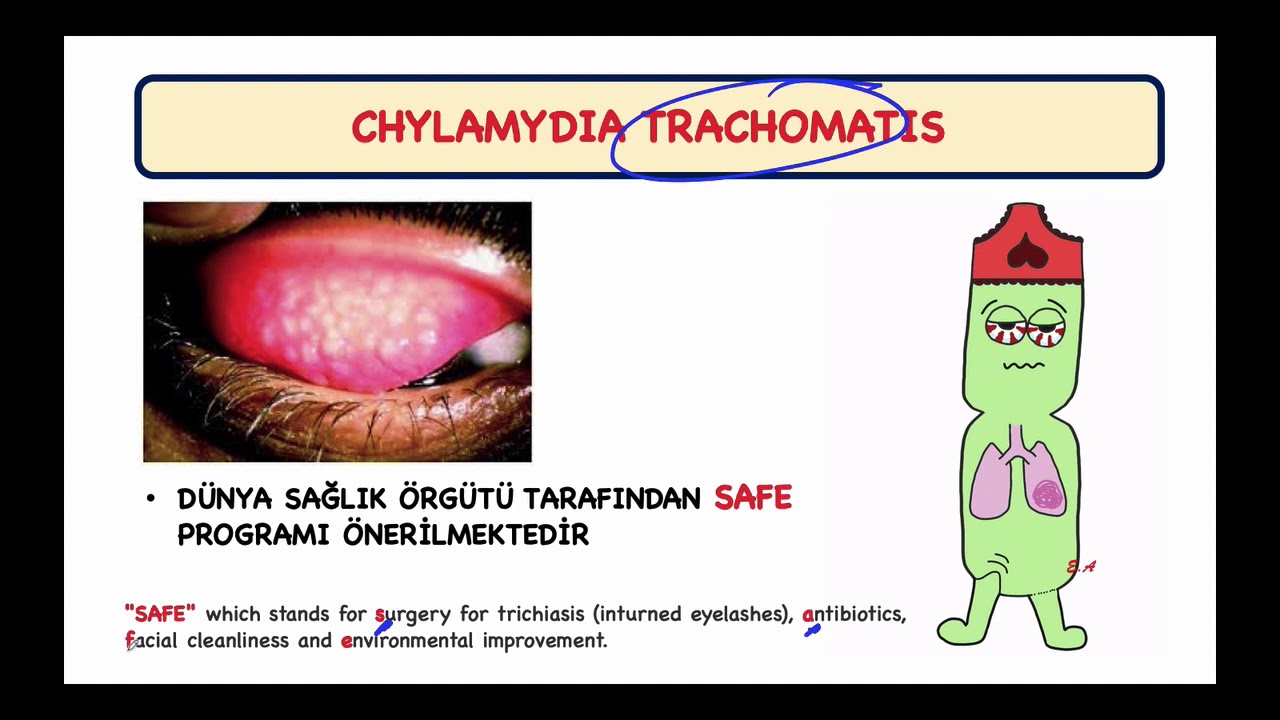 CHYLAMYDIA TRACHOMATIS

• DÜNYA SAĞLIK ÖRGÜTÜ TARAFINDAN SAFE PROGRAMI ÖNERİLMEKTEDİR

"SAFE" which stands for surgery for trichiasis (inturned eyelashes), antibiotics, facial cleanliness and environmental improvement.

E.A